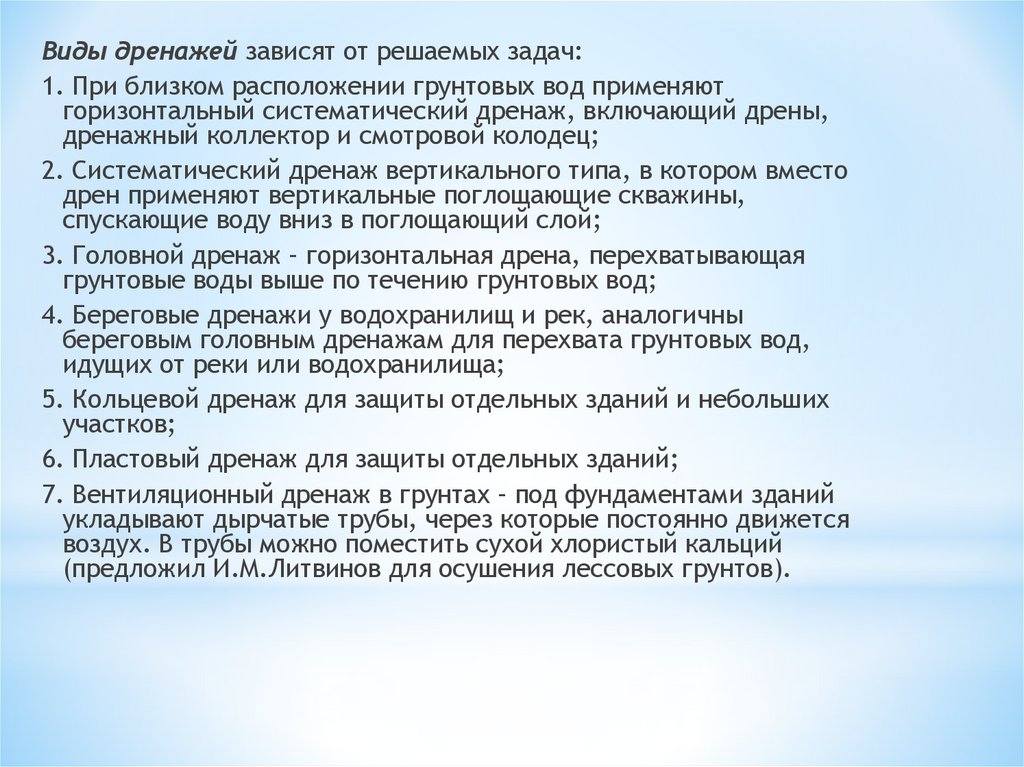 Виды дренажей зависят от решаемых задач:

1. При близком расположении грунтовых вод применяют горизонтальный систематический дренаж, включающий дрены, дренажный коллектор и смотровой колодец;

2. Систематический дренаж вертикального типа, в котором вместо дрен применяют вертикальные поглощающие скважины, спускающие воду вниз в поглощающий слой;

3. Головной дренаж – горизонтальная дрена, перехватывающая грунтовые воды выше по течению грунтовых вод;

4. Береговые дренажи у водохранилищ и рек, аналогичны береговым головным дренажам для перехвата грунтовых вод, идущих от реки или водохранилища;

5. Кольцевой дренаж для защиты отдельных зданий и небольших участков;

6. Пластовый дренаж для защиты отдельных зданий;

7. Вентиляционный дренаж в грунтах – под фундаментами зданий укладывают дырчатые трубы, через которые постоянно движется воздух. В трубы можно поместить сухой хлористый кальций (предложил И.М.Литвинов для осушения лессовых грунтов).